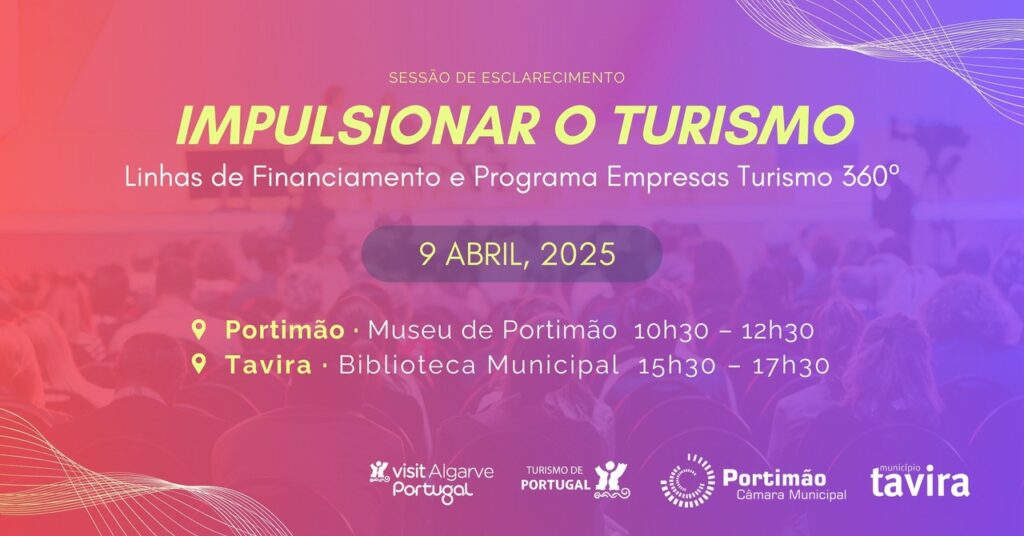 SESSÃO DE ESCLARECIMENTO

IMPULSIONAR O TURISMO

Linhas de Financiamento e Programa Empresas Turismo 360º

9 ABRIL, 2025

Portimão · Museu de Portimão 10h30 – 12h30

Tavira · Biblioteca Municipal 15h30 – 17h30

visit Algarve Portugal

TURISMO DE PORTUGAL

Portimão Câmara Municipal

município tavira